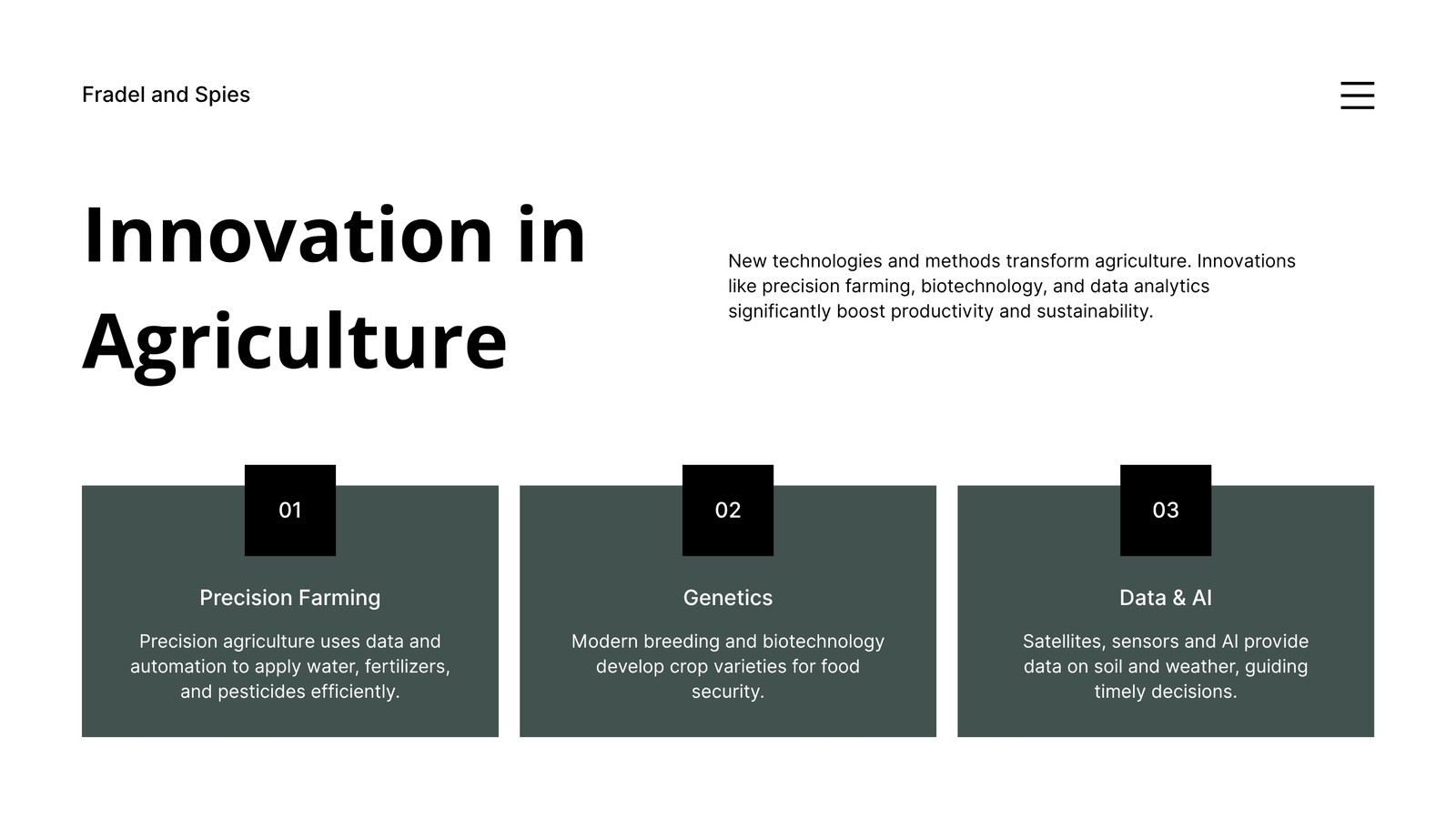 Fradel and Spies

Innovation in Agriculture

New technologies and methods transform agriculture. Innovations like precision farming, biotechnology, and data analytics significantly boost productivity and sustainability.

01

Precision Farming

Precision agriculture uses data and automation to apply water, fertilizers, and pesticides efficiently.

02

Genetics

Modern breeding and biotechnology develop crop varieties for food security.

03

Data & AI

Satellites, sensors and AI provide data on soil and weather, guiding timely decisions.